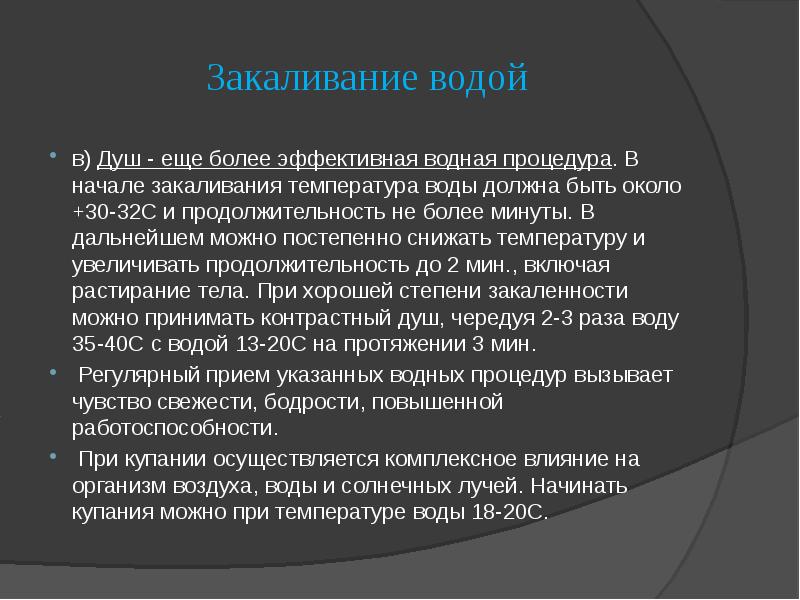 Закаливание водой

в) Душ - еще более эффективная водная процедура. В начале закаливания температура воды должна быть около +30-32С и продолжительность не более минуты. В дальнейшем можно постепенно снижать температуру и увеличивать продолжительность до 2 мин., включая растирание тела. При хорошей степени закаленности можно принимать контрастный душ, чередуя 2-3 раза воду 35-40С с водой 13-20С на протяжении 3 мин.

Регулярный прием указанных водных процедур вызывает чувство свежести, бодрости, повышенной работоспособности.

При купании осуществляется комплексное влияние на организм воздуха, воды и солнечных лучей. Начинать купания можно при температуре воды 18-20С.